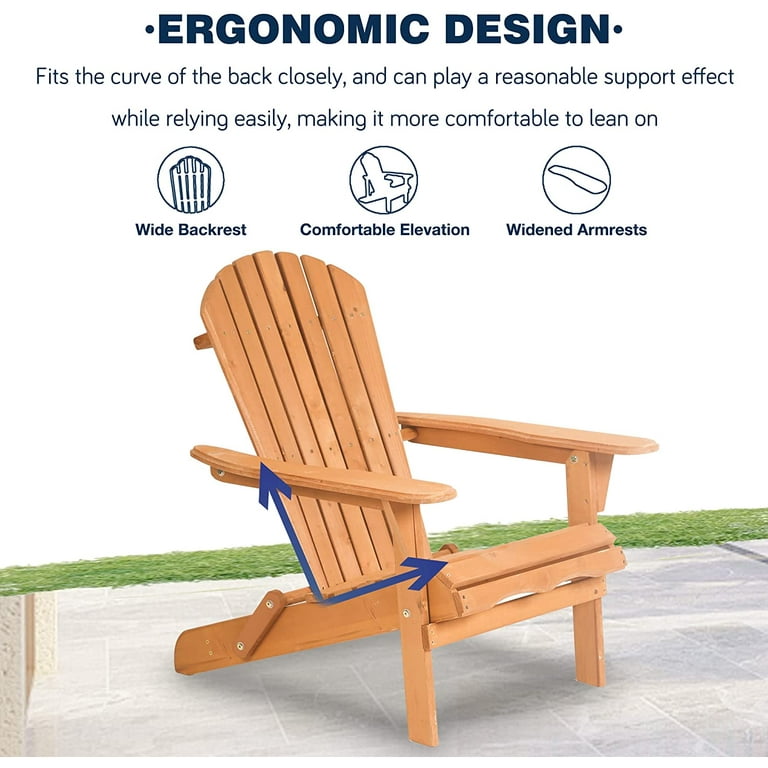 ·ERGONOMIC DESIGN·

Fits the curve of the back closely, and can play a reasonable support effect while relying easily, making it more comfortable to lean on

Wide Backrest

Comfortable Elevation

Widened Armrests